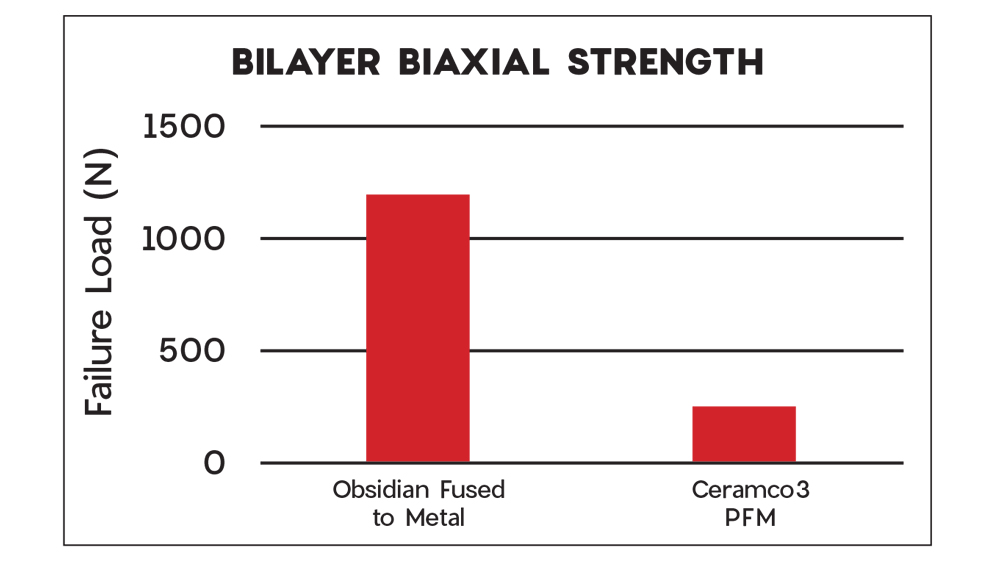 BILAYER BIAXIAL STRENGTH

Failure Load (N)

1500

1000

500

0

Obsidian Fused to Metal

Ceramco3 PFM